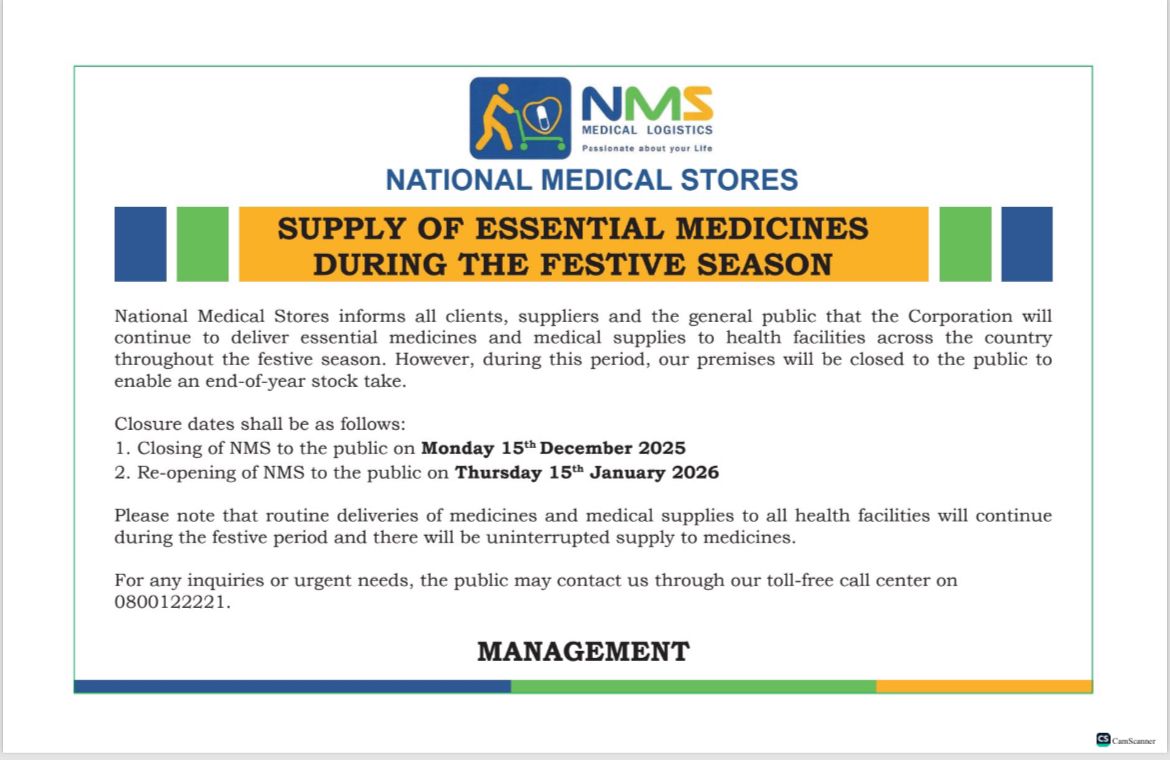 NMS
MEDICAL LOGISTICS
Passionate about your Life

NATIONAL MEDICAL STORES

SUPPLY OF ESSENTIAL MEDICINES DURING THE FESTIVE SEASON

National Medical Stores informs all clients, suppliers and the general public that the Corporation will continue to deliver essential medicines and medical supplies to health facilities across the country throughout the festive season. However, during this period, our premises will be closed to the public to enable an end-of-year stock take.

Closure dates shall be as follows:
1. Closing of NMS to the public on **Monday 15$^{th}$ December 2025**
2. Re-opening of NMS to the public on **Thursday 15$^{th}$ January 2026**

Please note that routine deliveries of medicines and medical supplies to all health facilities will continue during the festive period and there will be uninterrupted supply to medicines.

For any inquiries or urgent needs, the public may contact us through our toll-free call center on 0800122221.

MANAGEMENT

CS CamScanner